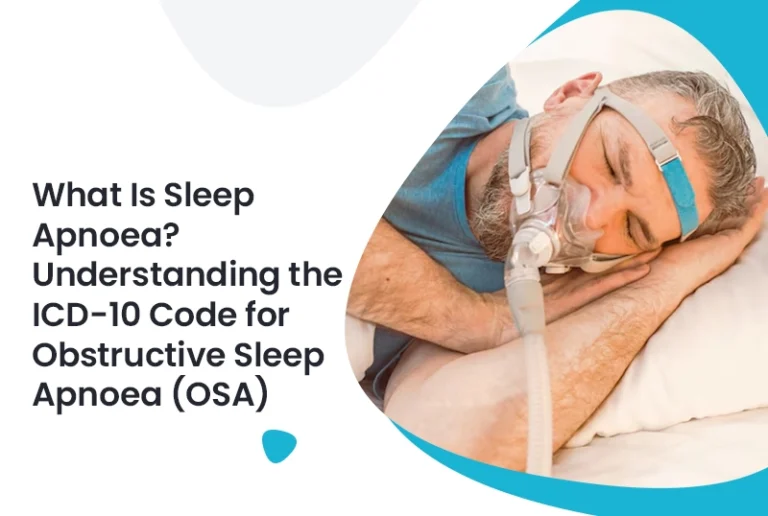 What Is Sleep Apnoea? Understanding the ICD-10 Code for Obstructive Sleep Apnoea (OSA)